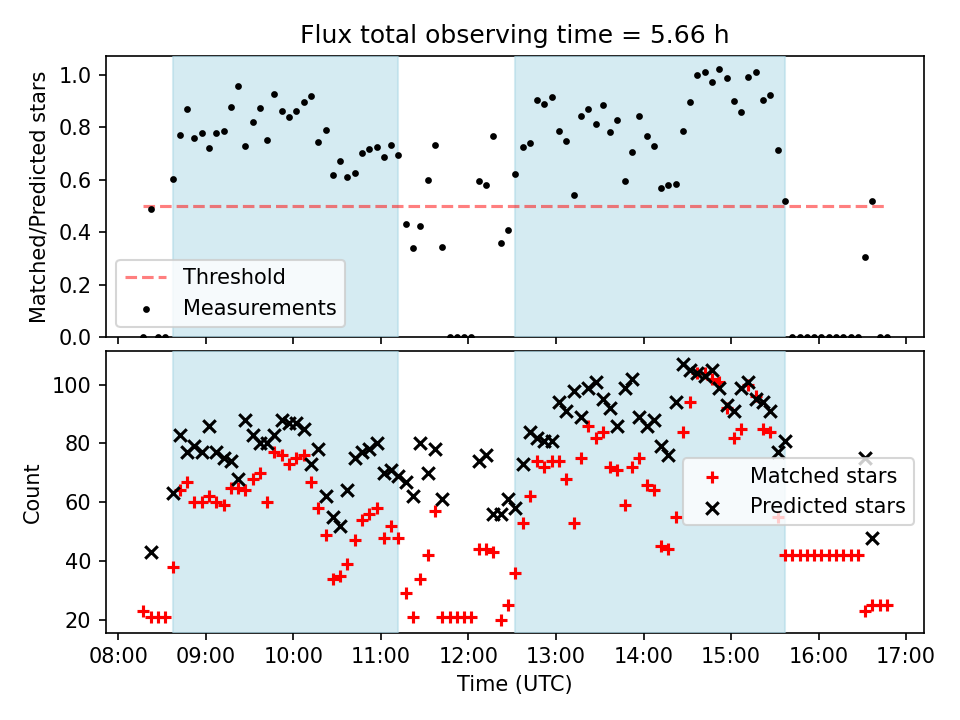 Flux total observing time = 5.66 h

Matched/Predicted stars

1.0
0.8
0.6
0.4
0.2
0.0

Threshold
Measurements

Count

100
80
60
40
20

Matched stars
Predicted stars

08:00 09:00 10:00 11:00 12:00 13:00 14:00 15:00 16:00 17:00

Time (UTC)